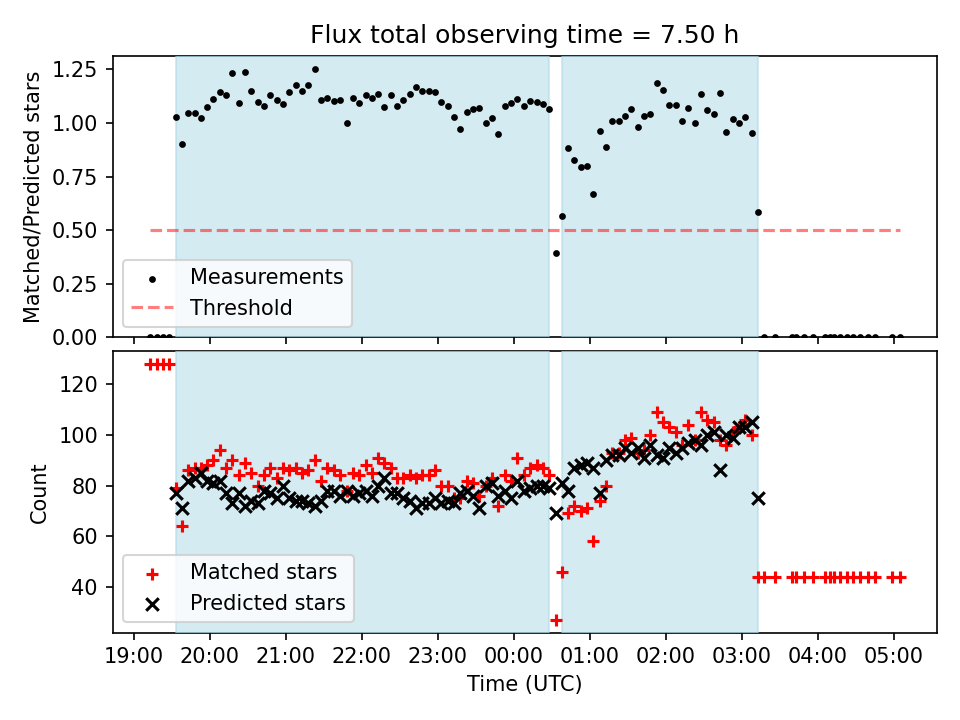 Flux total observing time = 7.50 h

Matched/Predicted stars

1.25
1.00
0.75
0.50
0.25
0.00

Measurements
Threshold

Count

120
100
80
60
40

Matched stars
Predicted stars

19:00 20:00 21:00 22:00 23:00 00:00 01:00 02:00 03:00 04:00 05:00

Time (UTC)